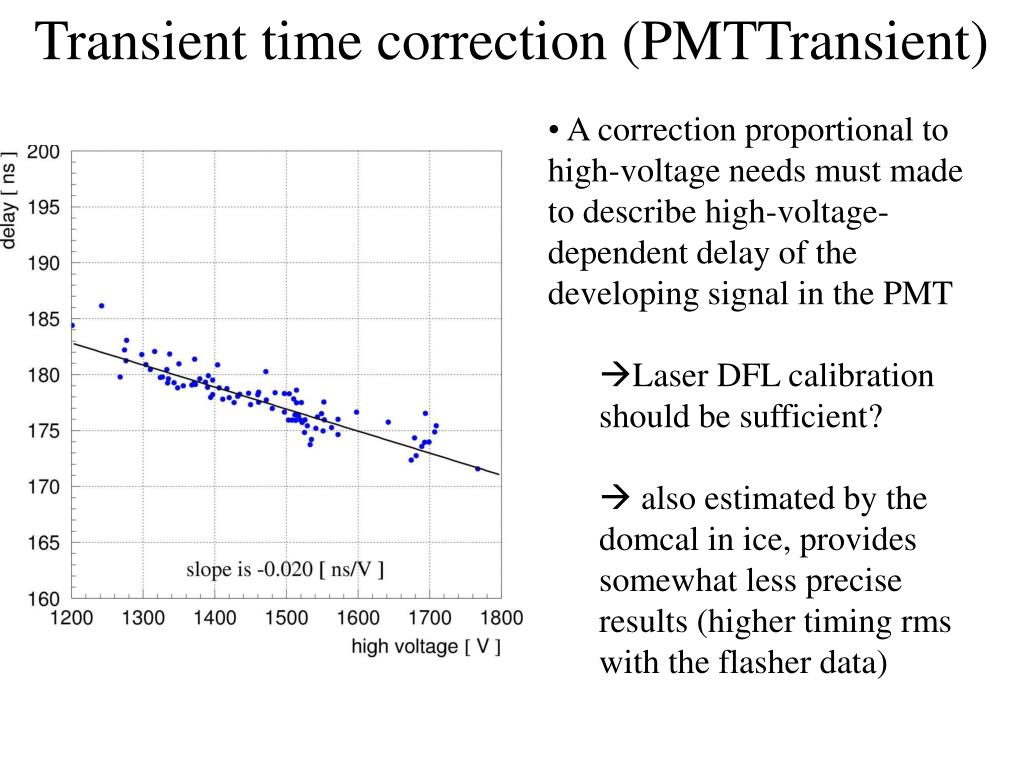 Transient time correction (PMTTransient)

delay [ ns ]

200
195
190
185
180
175
170
165
160

slope is -0.020 [ ns/V ]

1200 1300 1400 1500 1600 1700 1800

high voltage [ V ]

• A correction proportional to high-voltage needs must made to describe high-voltage-dependent delay of the developing signal in the PMT

→Laser DFL calibration should be sufficient?

→ also estimated by the domcal in ice, provides somewhat less precise results (higher timing rms with the flasher data)